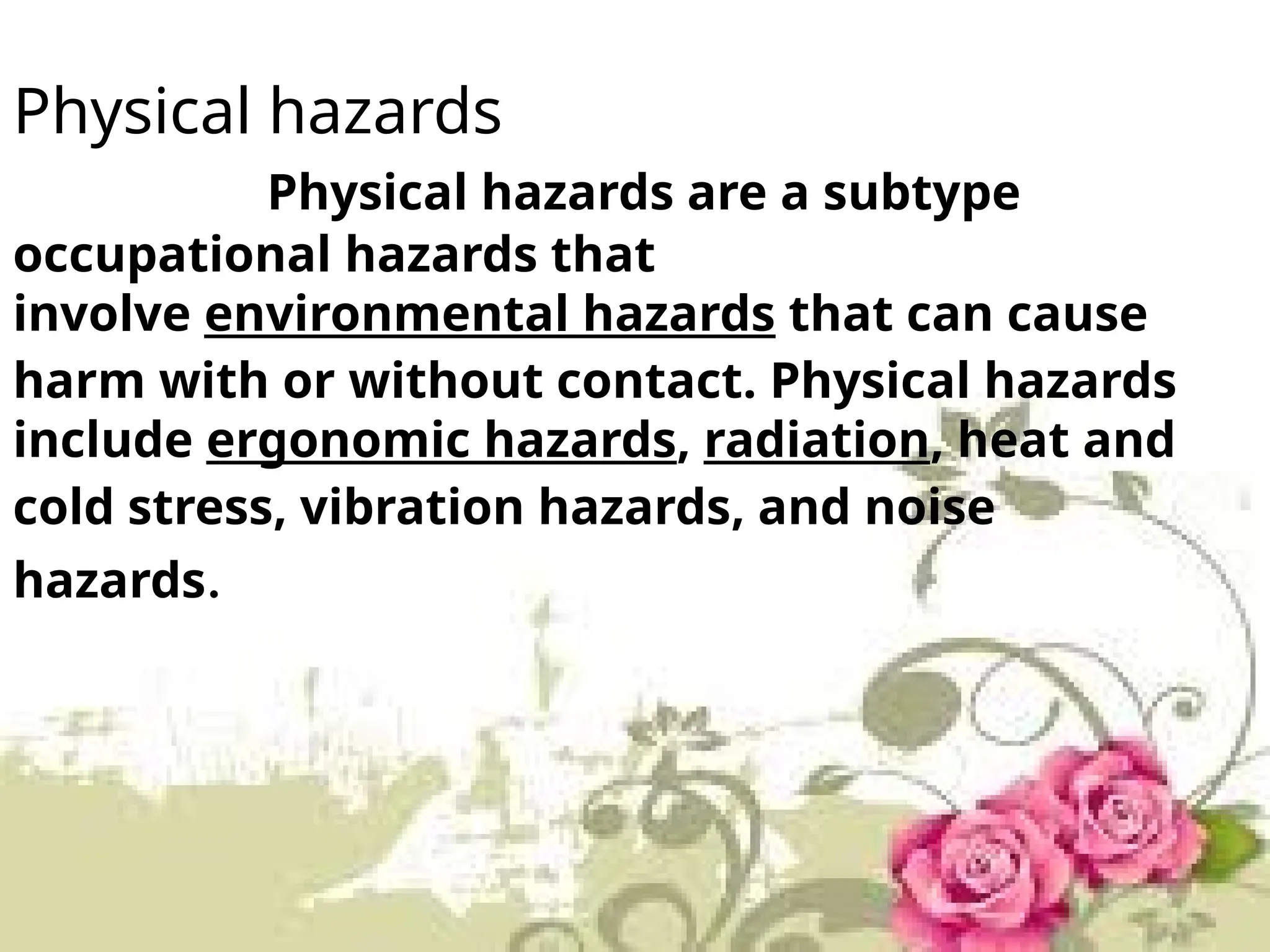 Physical hazards

Physical hazards are a subtype occupational hazards that involve environmental hazards that can cause harm with or without contact. Physical hazards include ergonomic hazards, radiation, heat and cold stress, vibration hazards, and noise hazards.